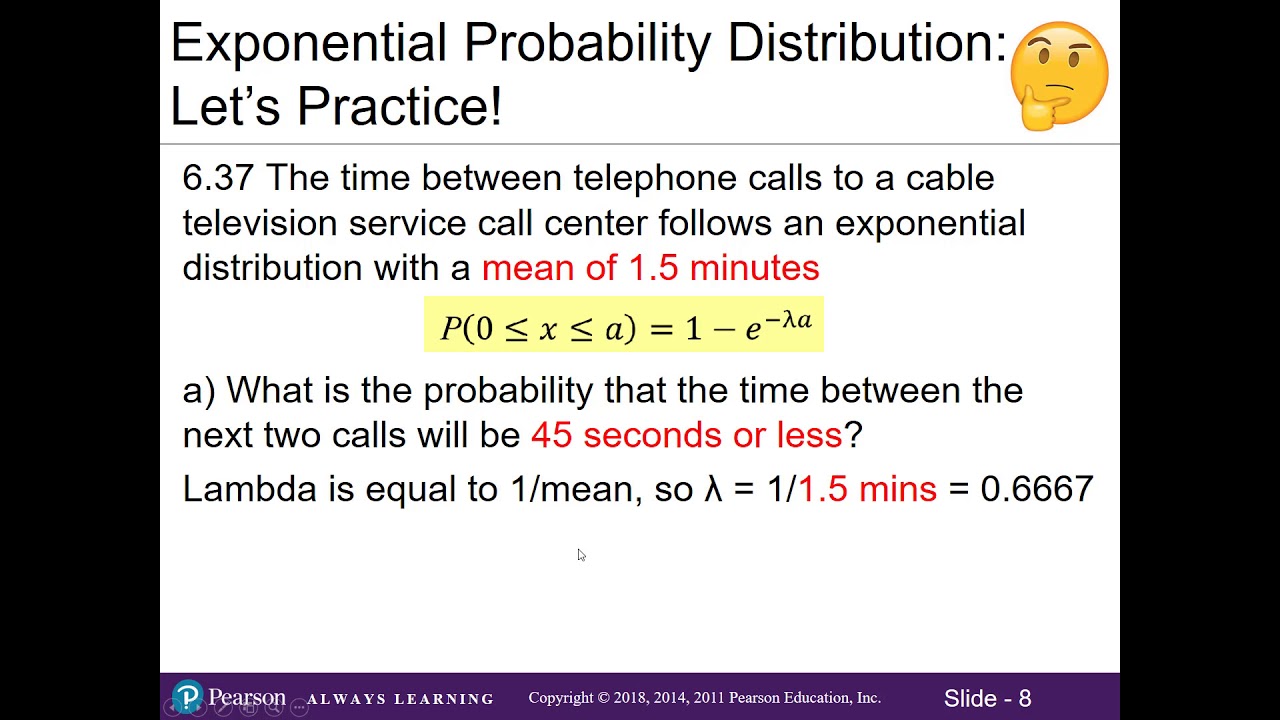 Exponential Probability Distribution: Let's Practice!

6.37 The time between telephone calls to a cable television service call center follows an exponential distribution with a mean of 1.5 minutes

$P(0 \leq x \leq a) = 1 - e^{-\lambda a}$

a) What is the probability that the time between the next two calls will be 45 seconds or less?

Lambda is equal to 1/mean, so λ = 1/1.5 mins = 0.6667

Pearson ALWAYS LEARNING Copyright © 2018, 2014, 2011 Pearson Education, Inc. Slide - 8